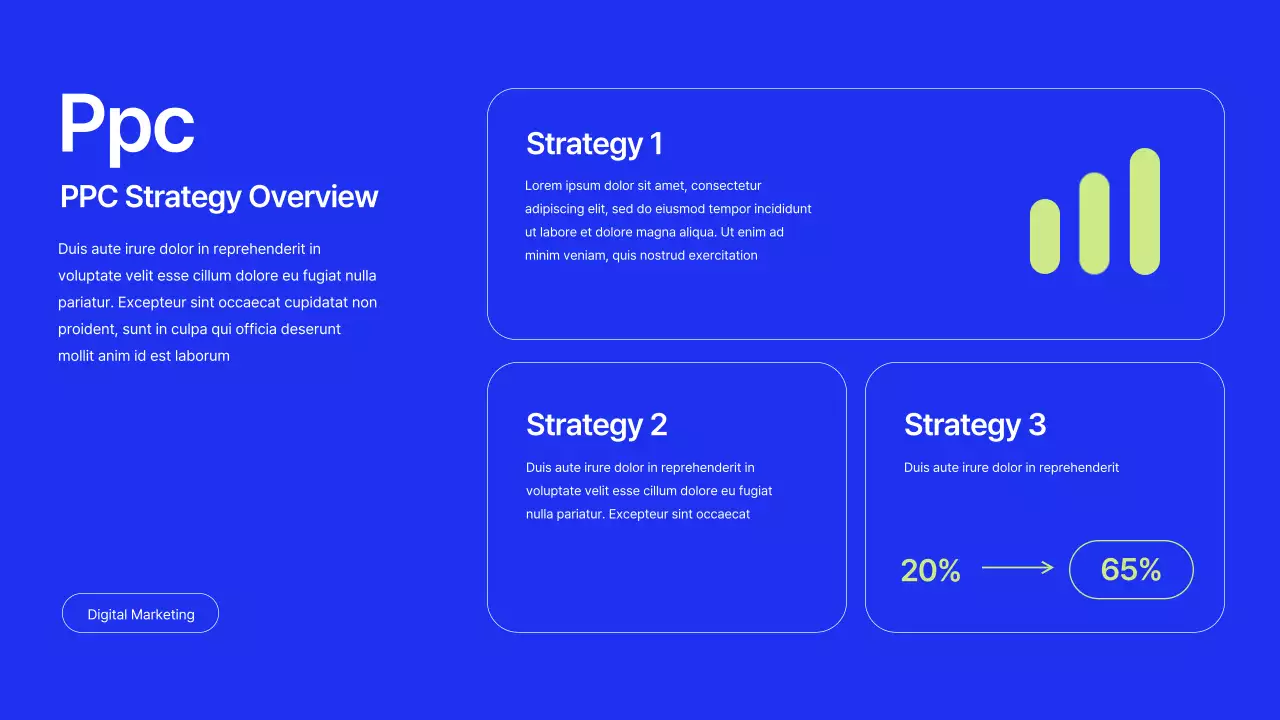 Ppc

PPC Strategy Overview

Duis aute irure dolor in reprehenderit in voluptate velit esse cillum dolore eu fugiat nulla pariatur. Excepteur sint occaecat cupidatat non proident, sunt in culpa qui officia deserunt mollit anim id est laborum

Digital Marketing

Strategy 1

Lorem ipsum dolor sit amet, consectetur adipiscing elit, sed do eiusmod tempor incididunt ut labore et dolore magna aliqua. Ut enim ad minim veniam, quis nostrud exercitation

Strategy 2

Duis aute irure dolor in reprehenderit in voluptate velit esse cillum dolore eu fugiat nulla pariatur. Excepteur sint occaecat

Strategy 3

Duis aute irure dolor in reprehenderit

20%

65%